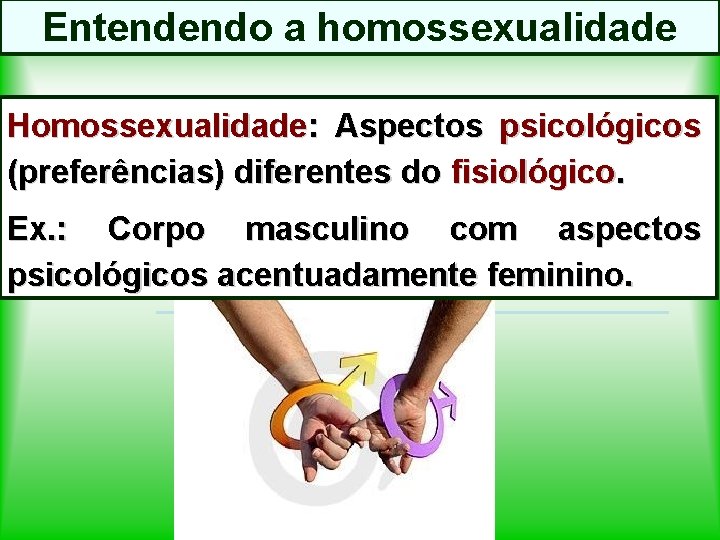 Entendendo a homossexualidade

Homossexualidade: Aspectos psicológicos (preferências) diferentes do fisiológico.

Ex.: Corpo masculino com aspectos psicológicos acentuadamente feminino.